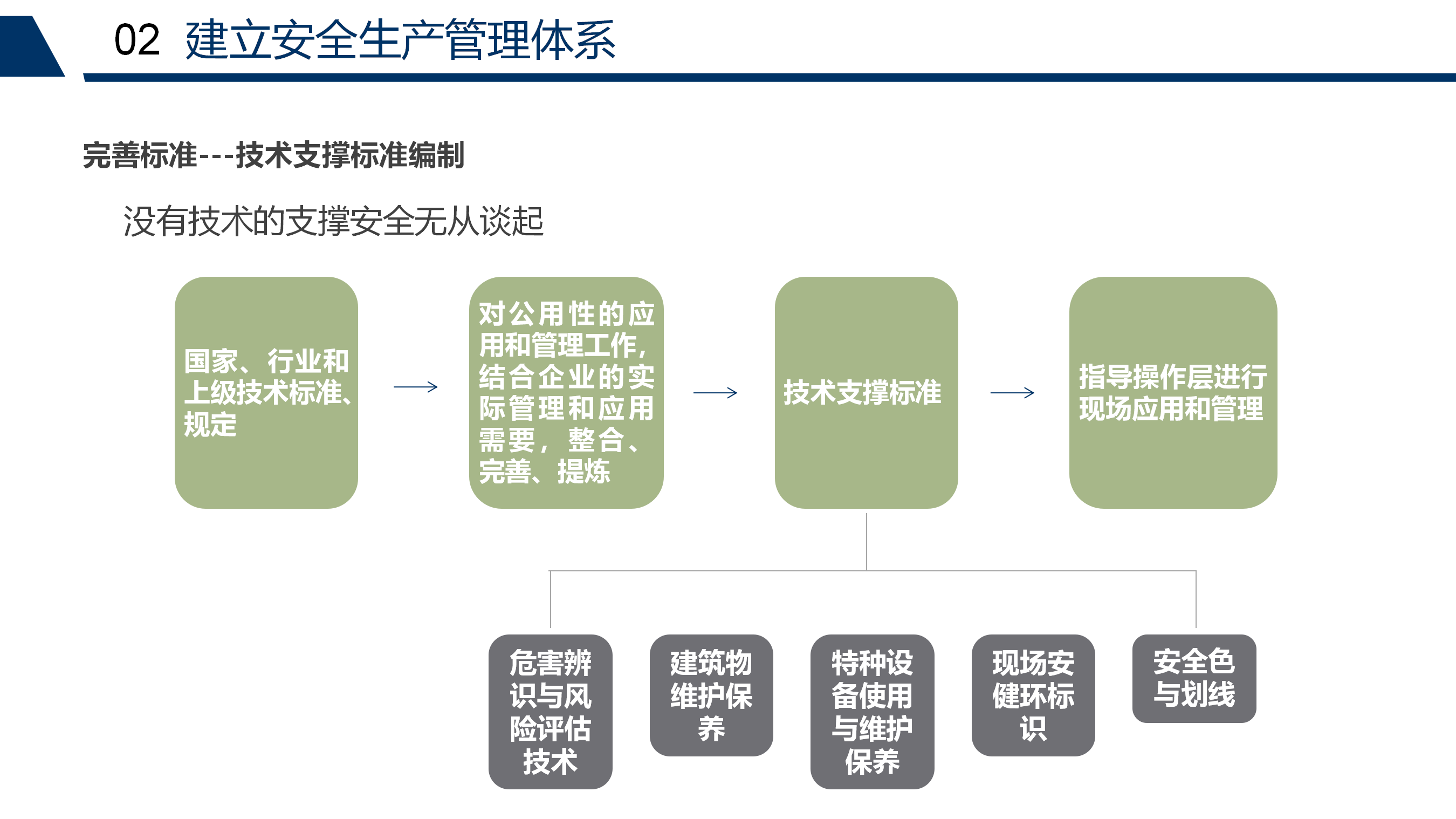 02 建立安全生产管理体系

完善标准---技术支撑标准编制

没有技术的支撑安全无从谈起

国家、行业和上级技术标准、规定

对公用性的应用和管理工作，结合企业的实际管理和应用需要，整合、完善、提炼

技术支撑标准

指导操作层进行现场应用和管理

危害辨识与风险评估技术

建筑物维护保养

特种设备使用与维护保养

现场安健环标识

安全色与划线